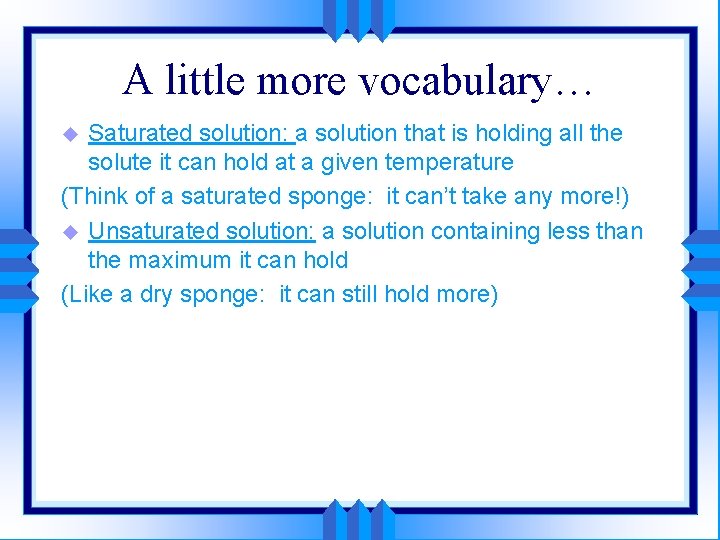 A little more vocabulary…

Saturated solution: a solution that is holding all the solute it can hold at a given temperature

(Think of a saturated sponge: it can't take any more!)

Unsaturated solution: a solution containing less than the maximum it can hold

(Like a dry sponge: it can still hold more)